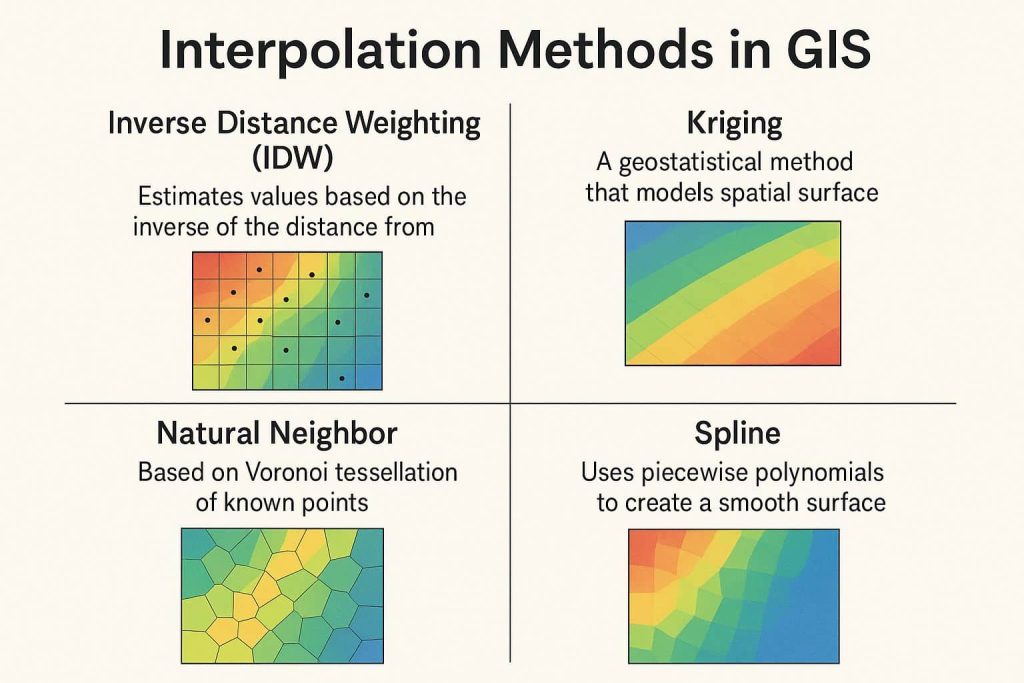 Interpolation Methods in GIS

Inverse Distance Weighting (IDW)

Estimates values based on the inverse of the distance from

Kriging

A geostatistical method that models spatial surface

Natural Neighbor

Based on Voronoi tessellation of known points

Spline

Uses piecewise polynomials to create a smooth surface